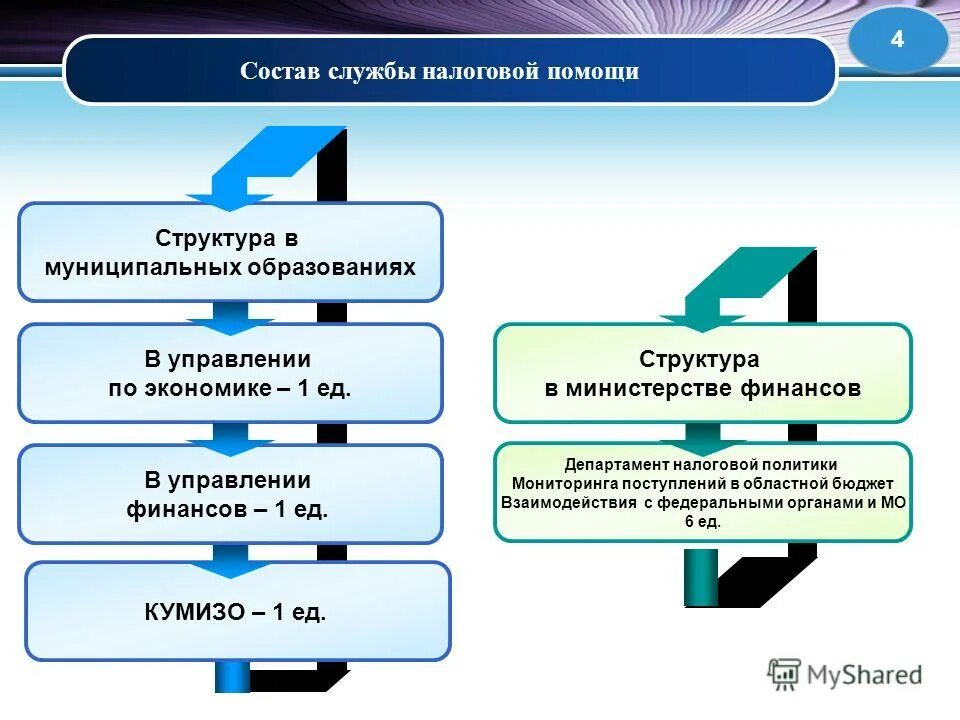 4

Состав службы налоговой помощи

Структура в муниципальных образованиях

В управлении по экономике – 1 ед.

В управлении финансов – 1 ед.

КУМИЗО – 1 ед.

Структура в министерстве финансов

Департамент налоговой политики
Мониторинга поступлений в областной бюджет
Взаимодействия с федеральными органами и МО
6 ед.

MyShared